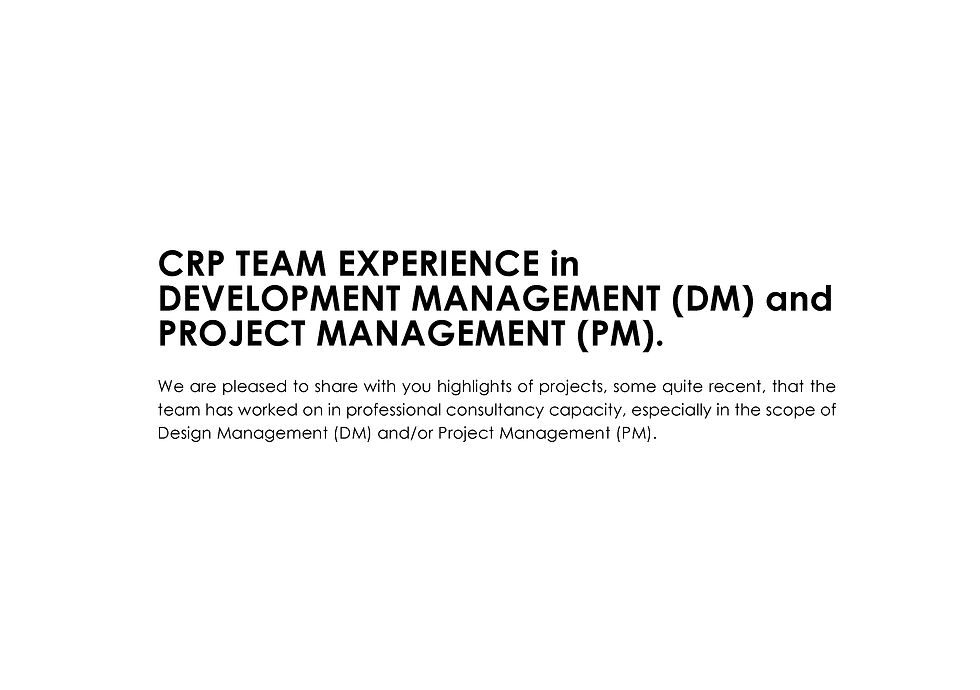 CRP TEAM EXPERIENCE in DEVELOPMENT MANAGEMENT (DM) and PROJECT MANAGEMENT (PM).

We are pleased to share with you highlights of projects, some quite recent, that the team has worked on in professional consultancy capacity, especially in the scope of Design Management (DM) and/or Project Management (PM).